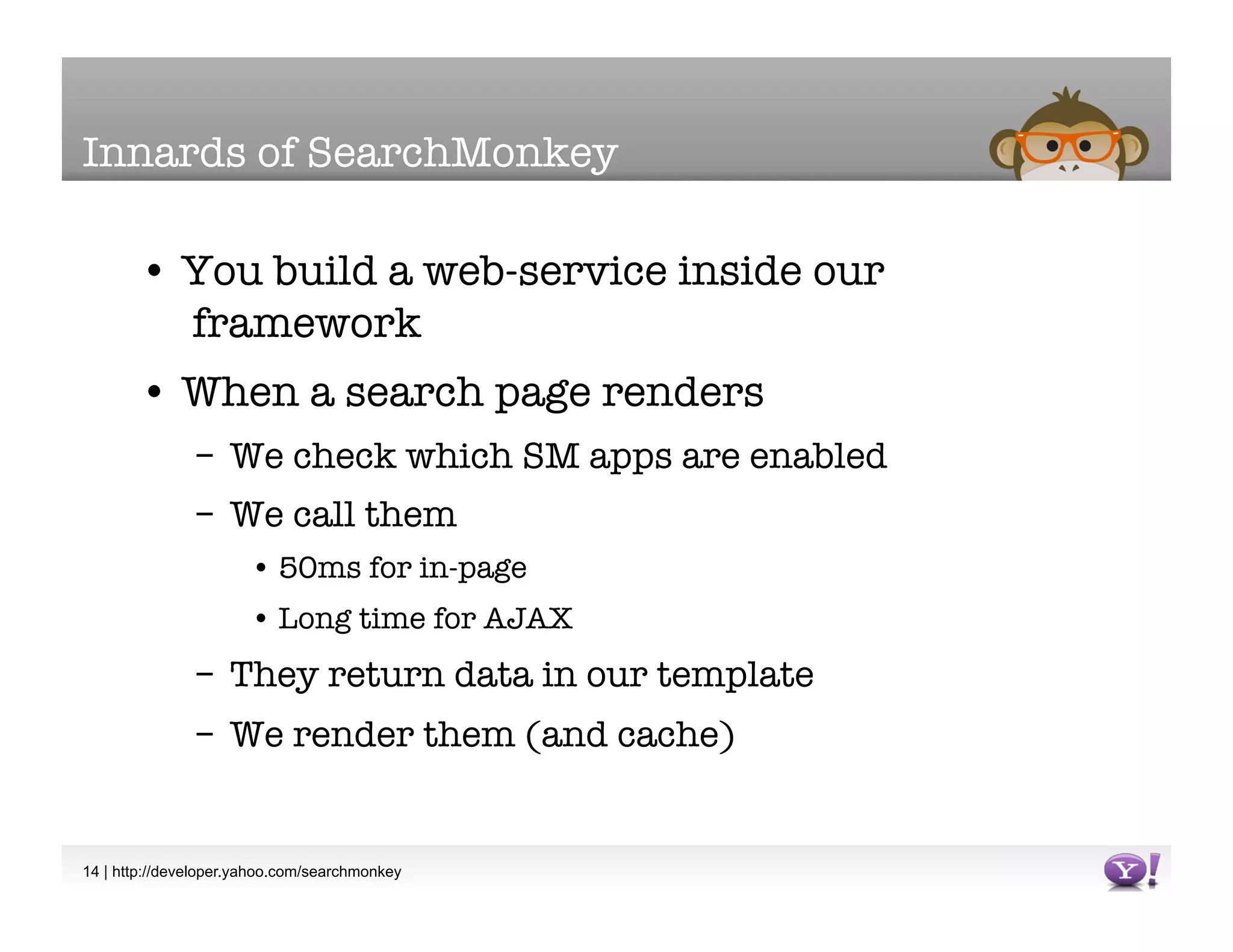 Innards of SearchMonkey

• You build a web-service inside our framework

• When a search page renders

– We check which SM apps are enabled

– We call them

• 50ms for in-page

• Long time for AJAX

– They return data in our template

– We render them (and cache)

14 | http://developer.yahoo.com/searchmonkey

Y!